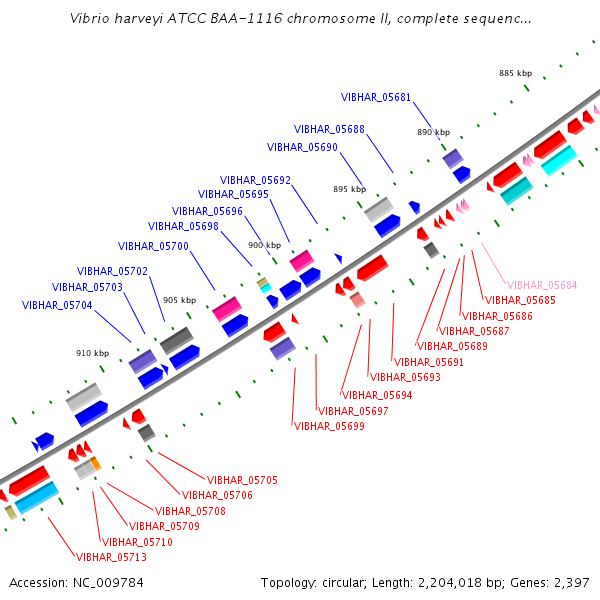 Vibrio harveyi ATCC BAA-1116 chromosome II, complete sequenc...

885 kbp
VIBHAR_05681
VIBHAR_05688
890 kbp
VIBHAR_05690
VIBHAR_05692
895 kbp
VIBHAR_05695
VIBHAR_05696
VIBHAR_05698
900 kbp
VIBHAR_05700
VIBHAR_05702
VIBHAR_05703
905 kbp
VIBHAR_05704
910 kbp

VIBHAR_05684
VIBHAR_05685
VIBHAR_05686
VIBHAR_05687
VIBHAR_05689
VIBHAR_05691
VIBHAR_05693
VIBHAR_05694
VIBHAR_05697
VIBHAR_05699
VIBHAR_05705
VIBHAR_05706
VIBHAR_05708
VIBHAR_05709
VIBHAR_05710
VIBHAR_05713

Accession: NC_009784
Topology: circular; Length: 2,204,018 bp; Genes: 2,397